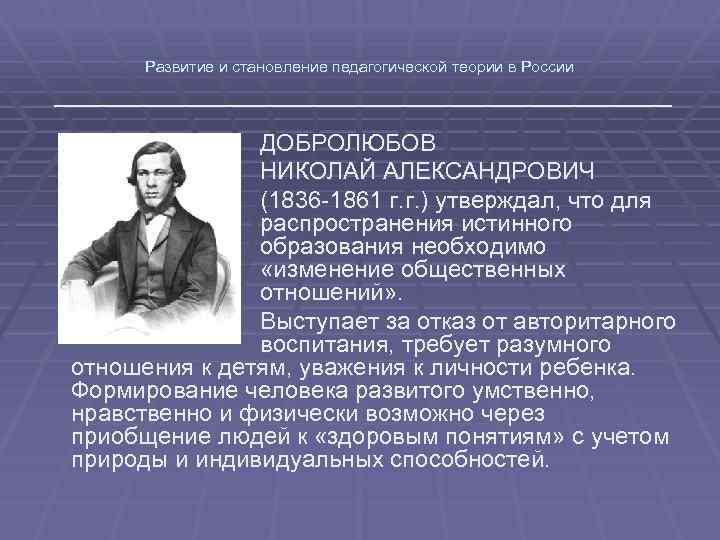 Развитие и становление педагогической теории в России

ДОБРОЛЮБОВ НИКОЛАЙ АЛЕКСАНДРОВИЧ (1836-1861 г.г.) утверждал, что для распространения истинного образования необходимо «изменение общественных отношений».

Выступает за отказ от авторитарного воспитания, требует разумного отношения к детям, уважения к личности ребенка. Формирование человека развитого умственно, нравственно и физически возможно через приобщение людей к «здоровым понятиям» с учетом природы и индивидуальных способностей.